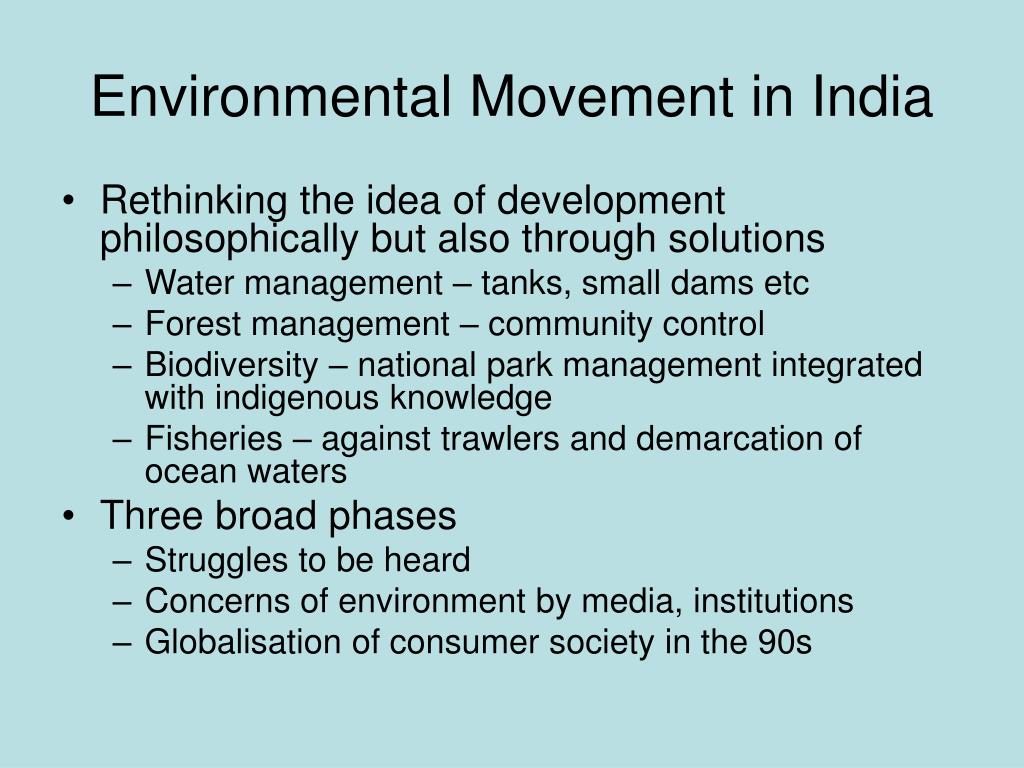 Environmental Movement in India

• Rethinking the idea of development philosophically but also through solutions
– Water management – tanks, small dams etc
– Forest management – community control
– Biodiversity – national park management integrated with indigenous knowledge
– Fisheries – against trawlers and demarcation of ocean waters
• Three broad phases
– Struggles to be heard
– Concerns of environment by media, institutions
– Globalisation of consumer society in the 90s